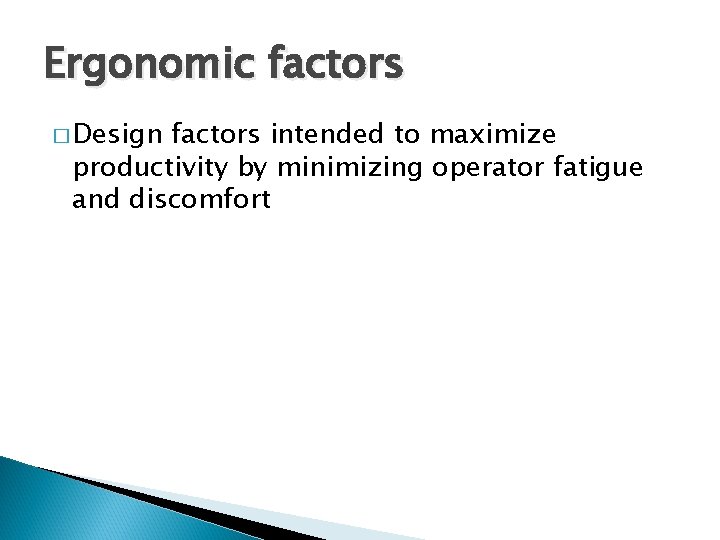 Ergonomic factors

□ Design factors intended to maximize productivity by minimizing operator fatigue and discomfort